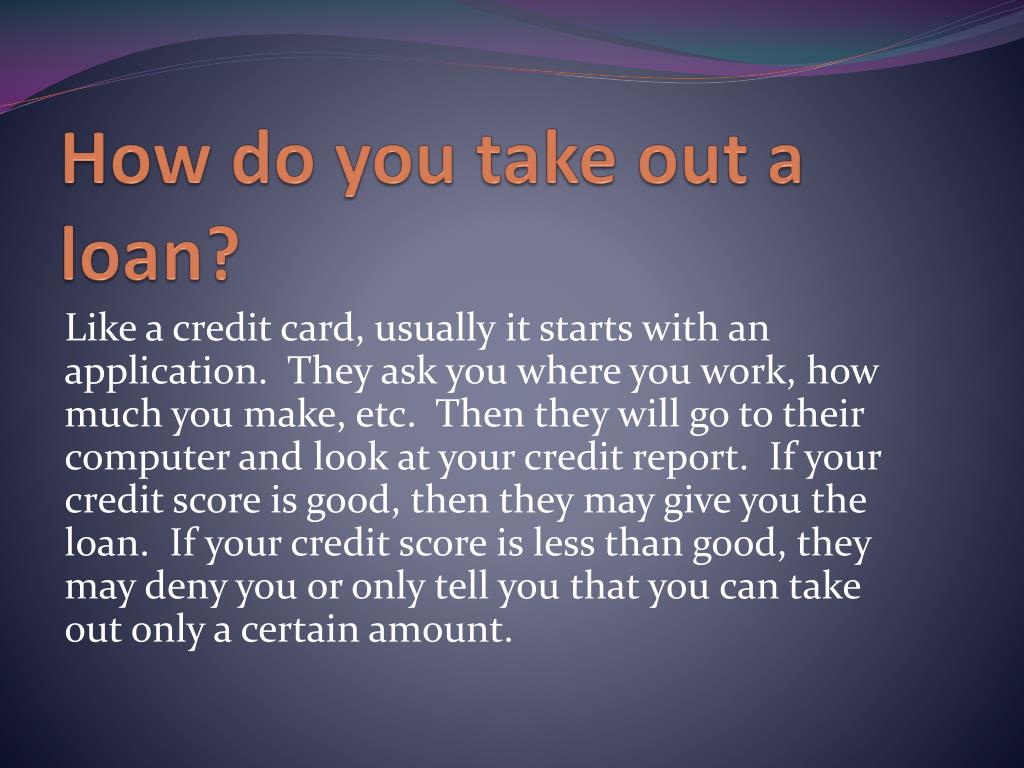 How do you take out a loan?

Like a credit card, usually it starts with an application. They ask you where you work, how much you make, etc. Then they will go to their computer and look at your credit report. If your credit score is good, then they may give you the loan. If your credit score is less than good, they may deny you or only tell you that you can take out only a certain amount.